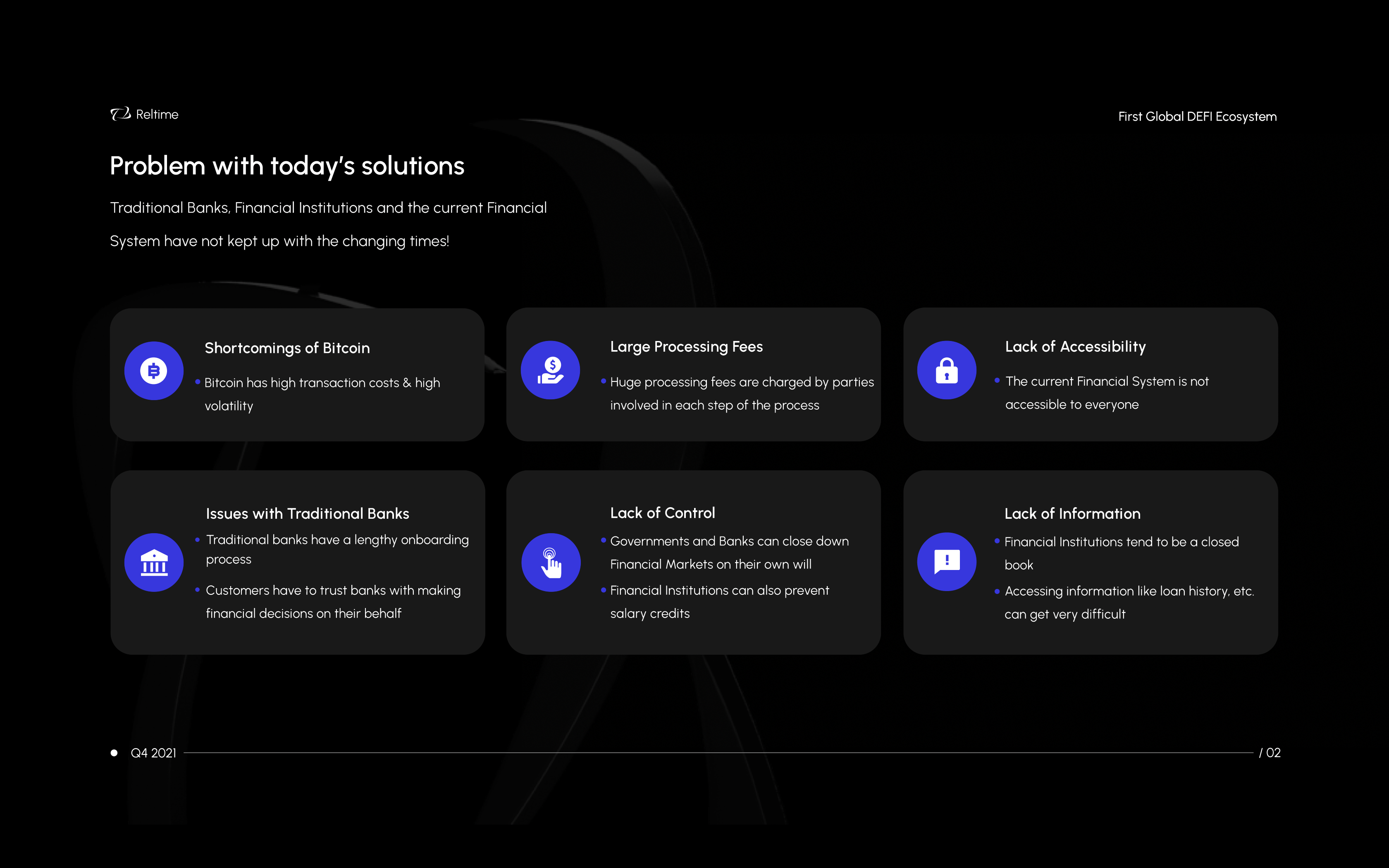 Reltime

First Global DEFI Ecosystem

Problem with today's solutions

Traditional Banks, Financial Institutions and the current Financial System have not kept up with the changing times!

Shortcomings of Bitcoin

• Bitcoin has high transaction costs & high volatility

Large Processing Fees

• Huge processing fees are charged by parties involved in each step of the process

Lack of Accessibility

• The current Financial System is not accessible to everyone

Issues with Traditional Banks

• Traditional banks have a lengthy onboarding process

• Customers have to trust banks with making financial decisions on their behalf

Lack of Control

• Governments and Banks can close down Financial Markets on their own will

• Financial Institutions can also prevent salary credits

Lack of Information

• Financial Institutions tend to be a closed book

• Accessing information like loan history, etc. can get very difficult

Q4 2021

/ 02